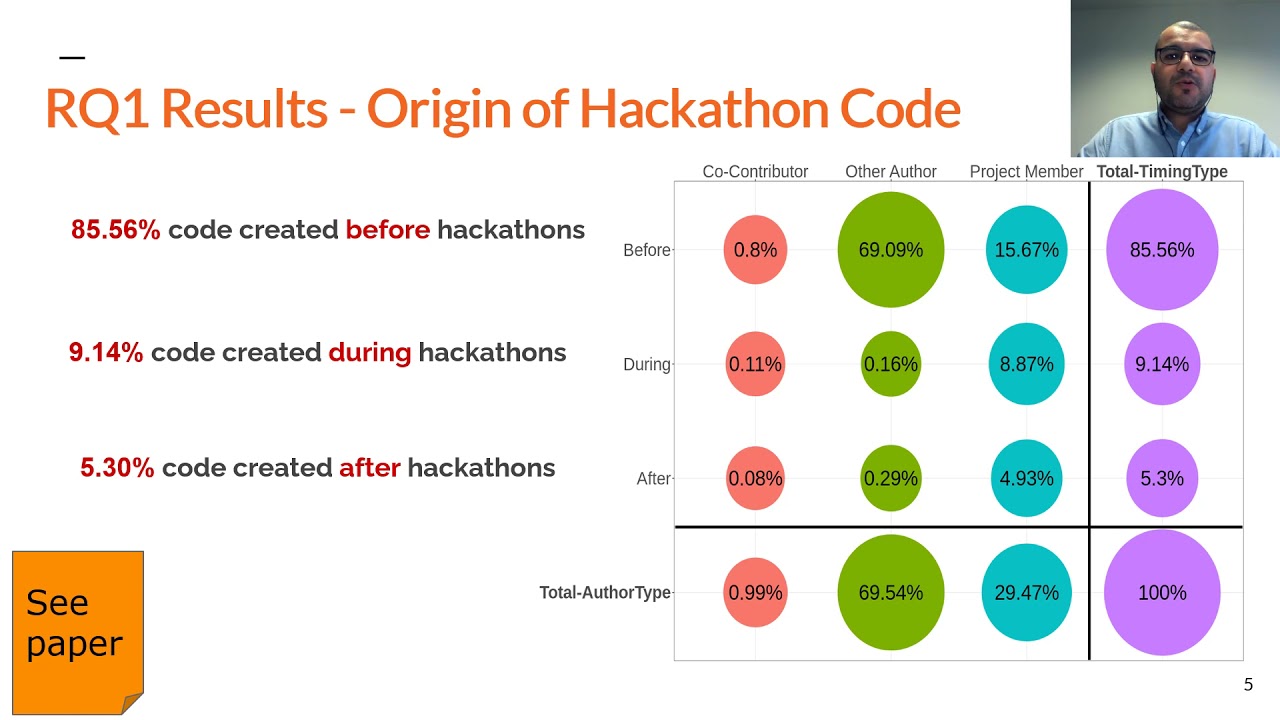 RQ1 Results - Origin of Hackathon Code

85.56% code created before hackathons

9.14% code created during hackathons

5.30% code created after hackathons

See paper

| | Co-Contributor | Other Author | Project Member | Total-TimingType |
|---|---|---|---|---|
| Before | 0.8% | 69.09% | 15.67% | 85.56% |
| During | 0.11% | 0.16% | 8.87% | 9.14% |
| After | 0.08% | 0.29% | 4.93% | 5.3% |
| Total-AuthorType | 0.99% | 69.54% | 29.47% | 100% |

5